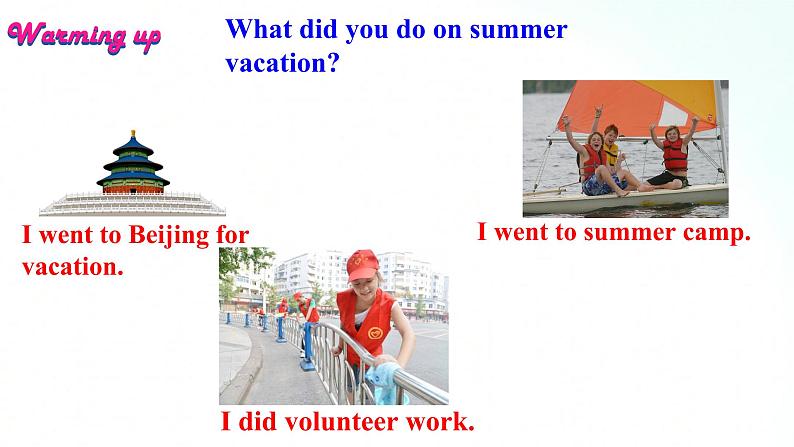 Warming up

What did you do on summer vacation?

I went to Beijing for vacation.

I went to summer camp.

I did volunteer work.